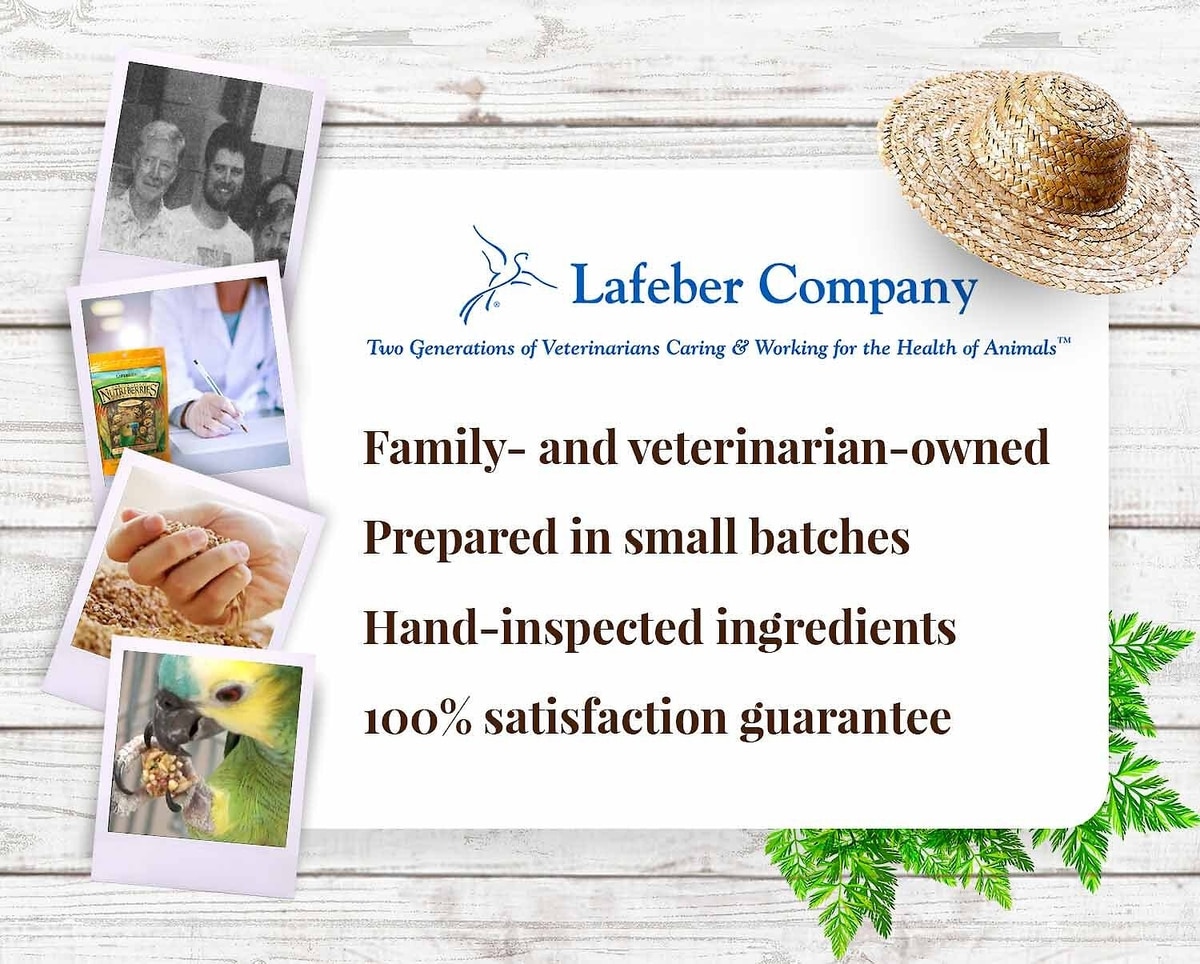 NUTRI-BERRIES

Lafeber Company

Two Generations of Veterinarians Caring & Working for the Health of Animals™

Family- and veterinarian-owned

Prepared in small batches

Hand-inspected ingredients

100% satisfaction guarantee